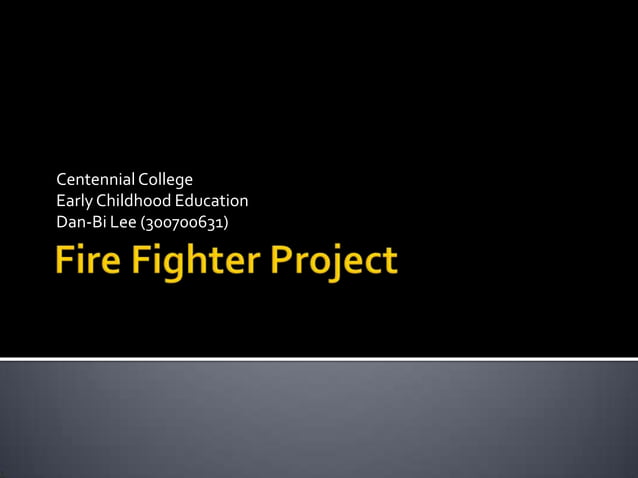 Centennial College
Early Childhood Education
Dan-Bi Lee (300700631)

Fire Fighter Project